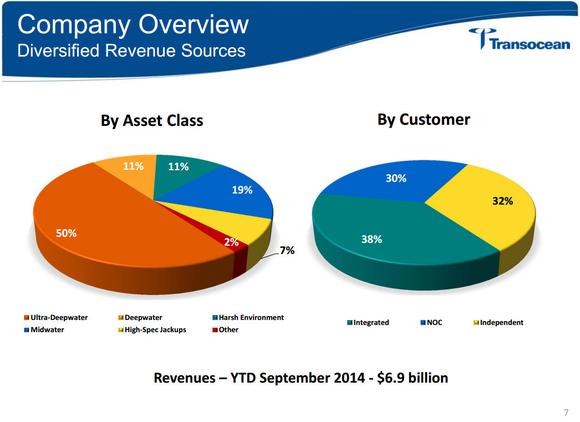 Company Overview
Diversified Revenue Sources

Transocean

By Asset Class

11%
11%
19%
50%
2%
7%

Ultra-Deepwater
Deepwater
Harsh Environment
Midwater
High-Spec Jackups
Other

By Customer

30%
32%
38%

Integrated
NOC
Independent

Revenues – YTD September 2014 - $6.9 billion

7